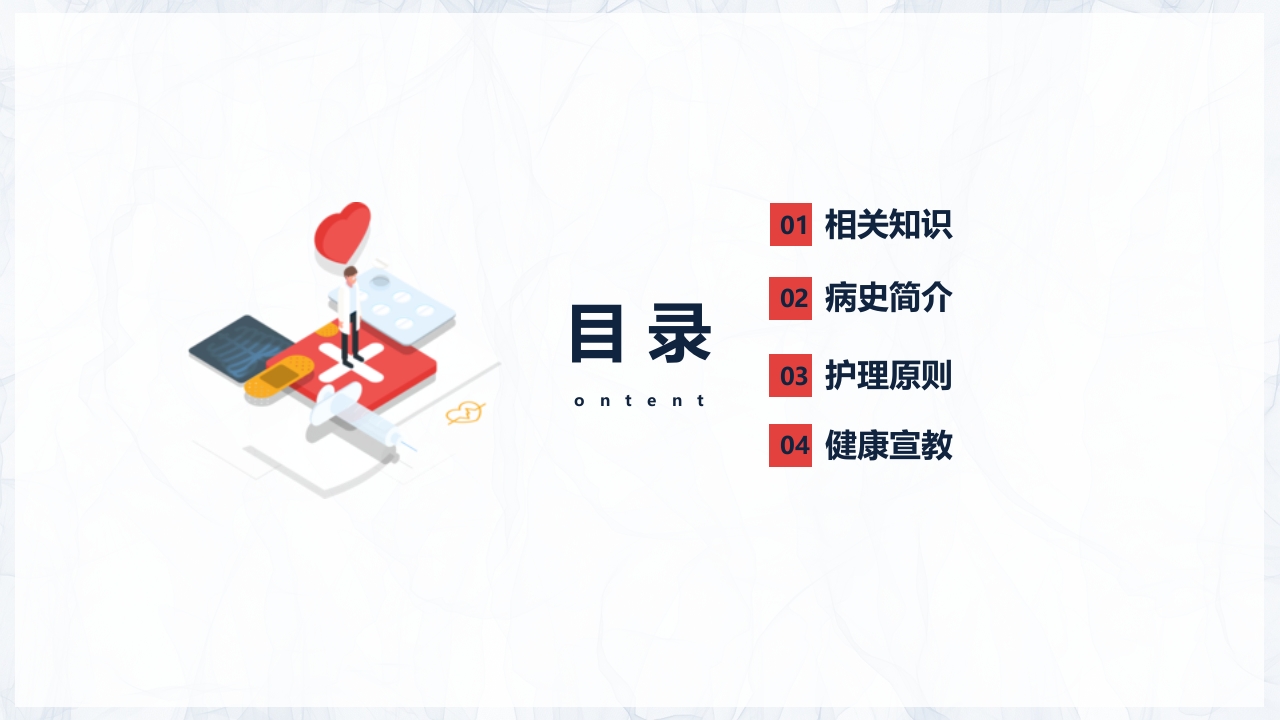 目录

ontent

01 相关知识

02 病史简介

03 护理原则

04 健康宣教